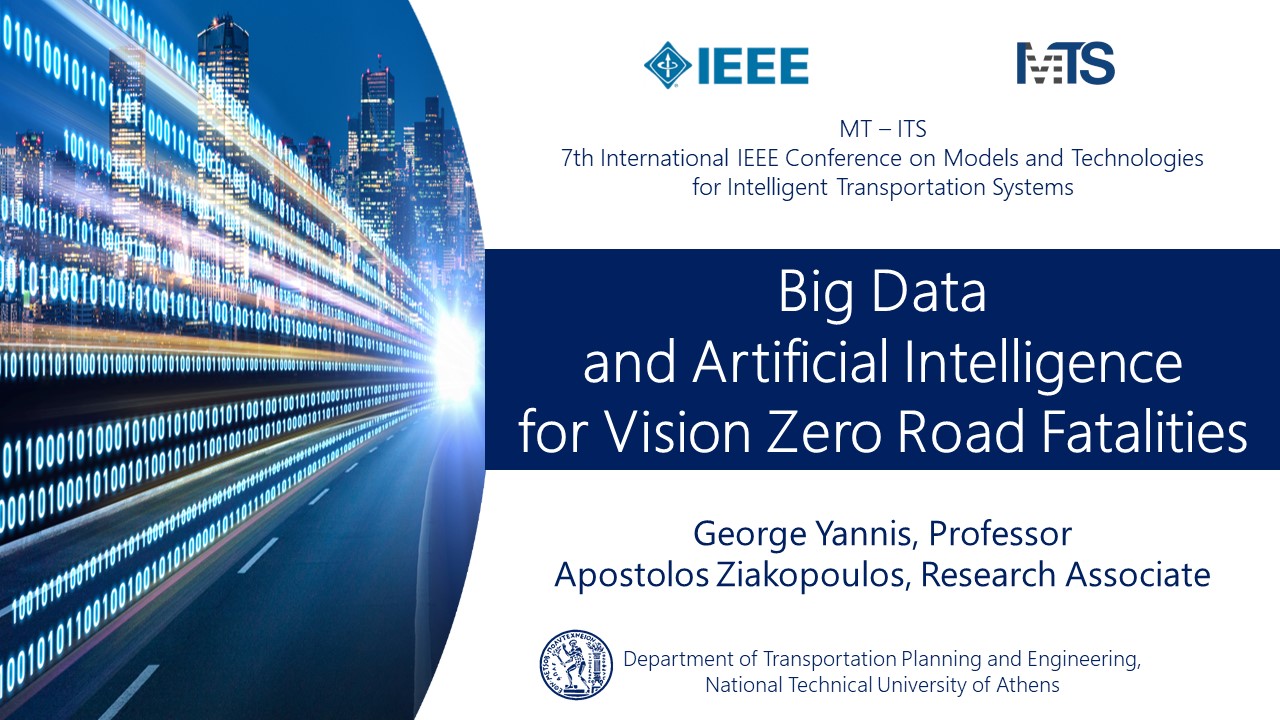 IEEE

MTS

MT – ITS
7th International IEEE Conference on Models and Technologies for Intelligent Transportation Systems

Big Data
and Artificial Intelligence
for Vision Zero Road Fatalities

George Yannis, Professor
Apostolos Ziakopoulos, Research Associate

Department of Transportation Planning and Engineering,
National Technical University of Athens